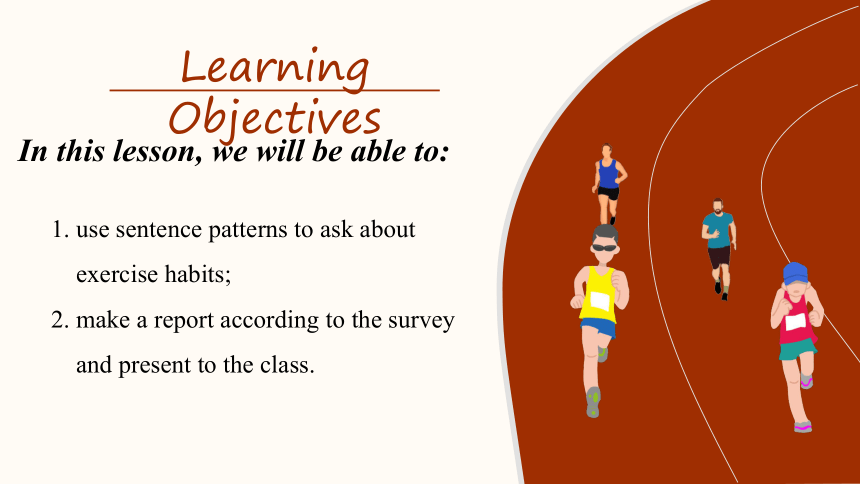 Learning Objectives

In this lesson, we will be able to:

1. use sentence patterns to ask about exercise habits;
2. make a report according to the survey and present to the class.